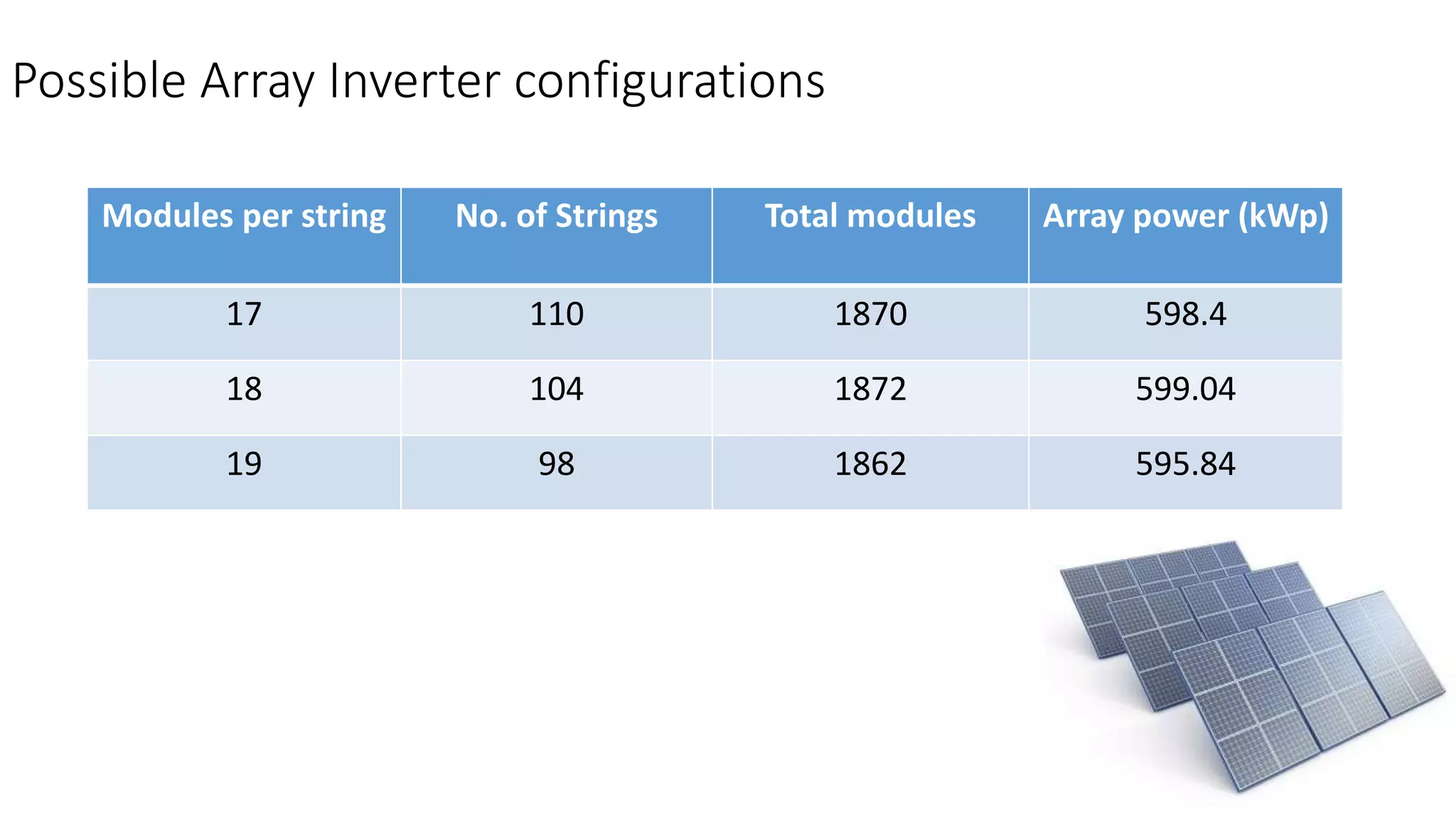 Possible Array Inverter configurations

| Modules per string | No. of Strings | Total modules | Array power (kWp) |
|---|---|---|---|
| 17 | 110 | 1870 | 598.4 |
| 18 | 104 | 1872 | 599.04 |
| 19 | 98 | 1862 | 595.84 |